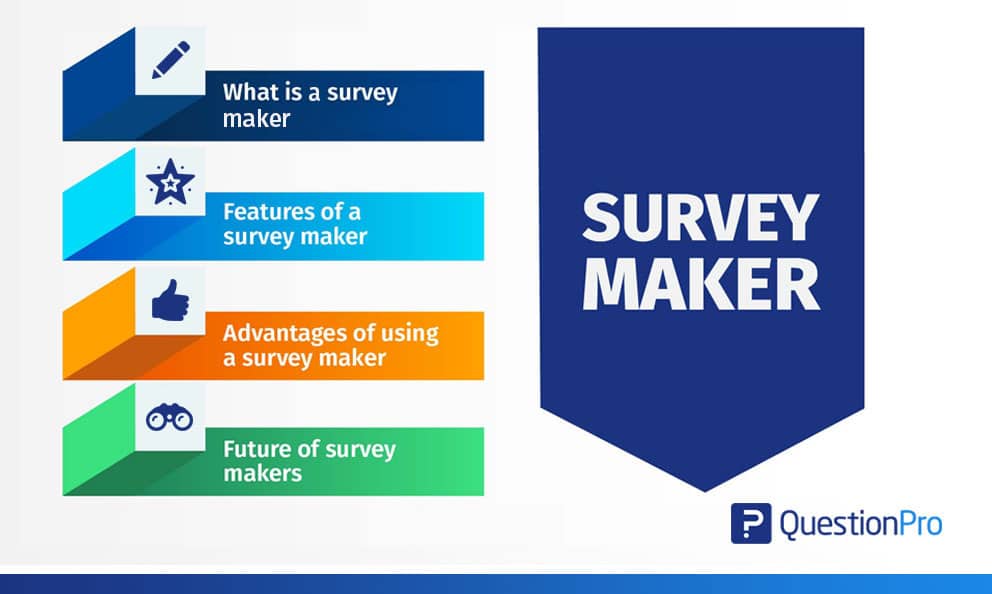 What is a survey maker

Features of a survey maker

Advantages of using a survey maker

Future of survey makers

SURVEY MAKER

QuestionPro